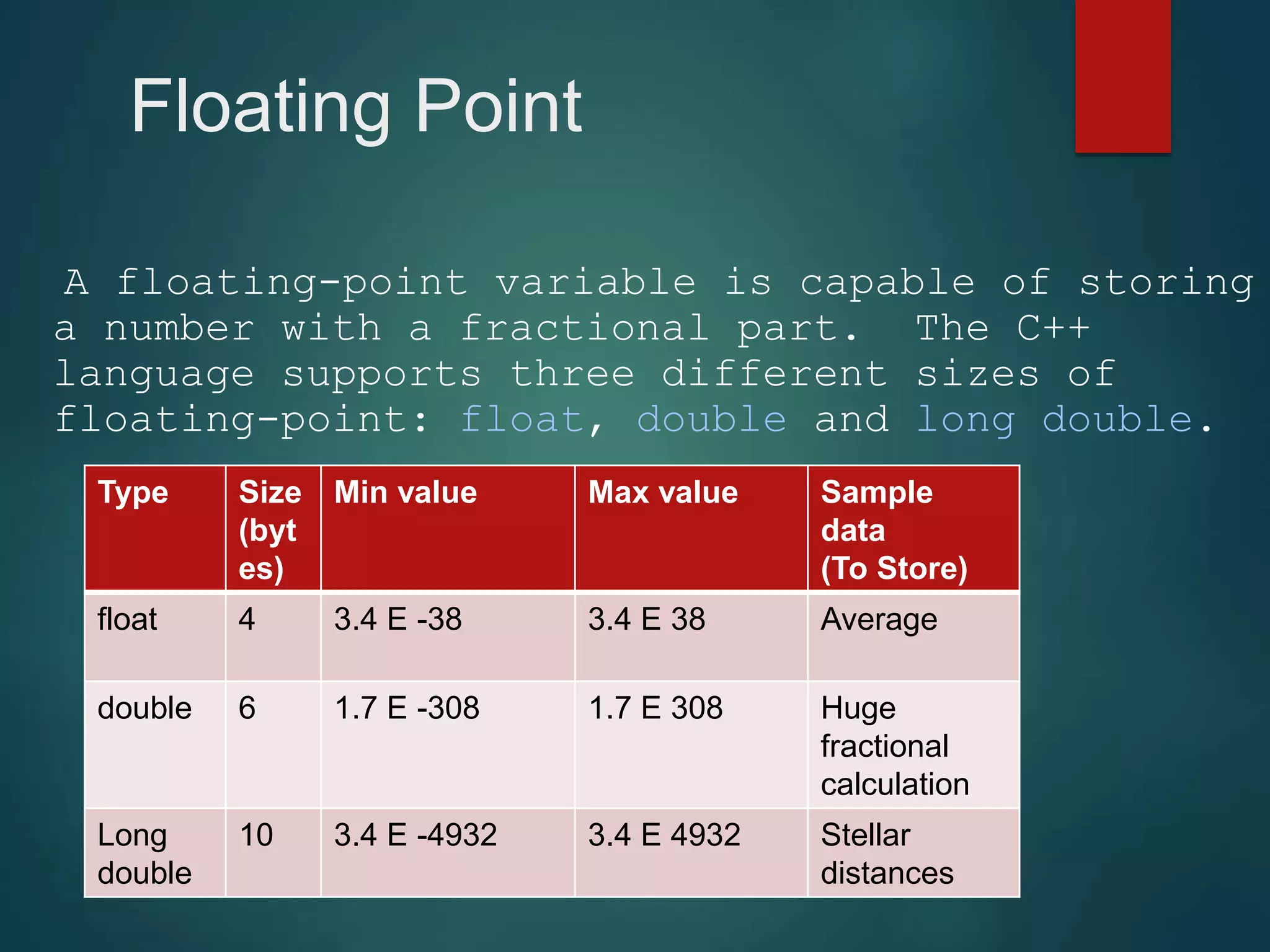 Floating Point

A floating-point variable is capable of storing a number with a fractional part. The C++ language supports three different sizes of floating-point: float, double and long double.

| Type | Size (bytes) | Min value | Max value | Sample data (To Store) |
|---|---|---|---|---|
| float | 4 | 3.4 E -38 | 3.4 E 38 | Average |
| double | 6 | 1.7 E -308 | 1.7 E 308 | Huge fractional calculation |
| Long double | 10 | 3.4 E -4932 | 3.4 E 4932 | Stellar distances |